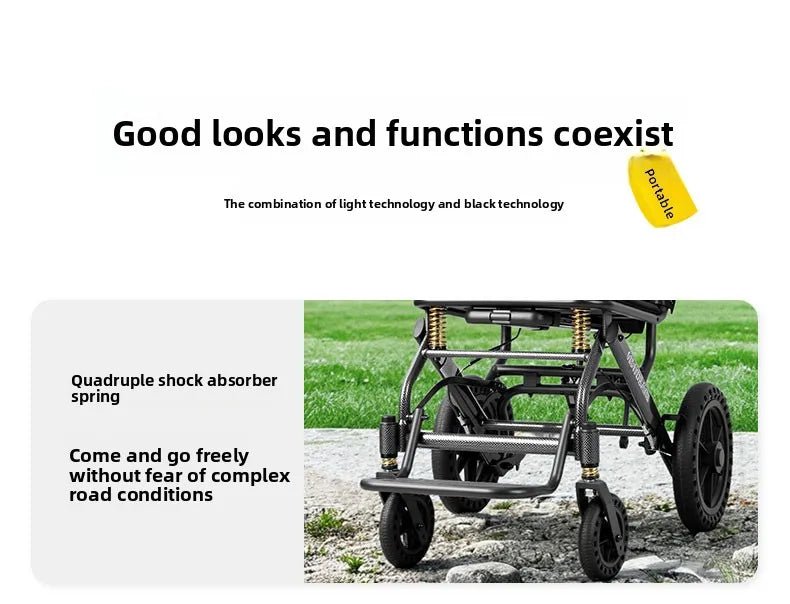 Good looks and functions coexist

Portable

The combination of light technology and black technology

Quadruple shock absorber spring

Come and go freely without fear of complex road conditions